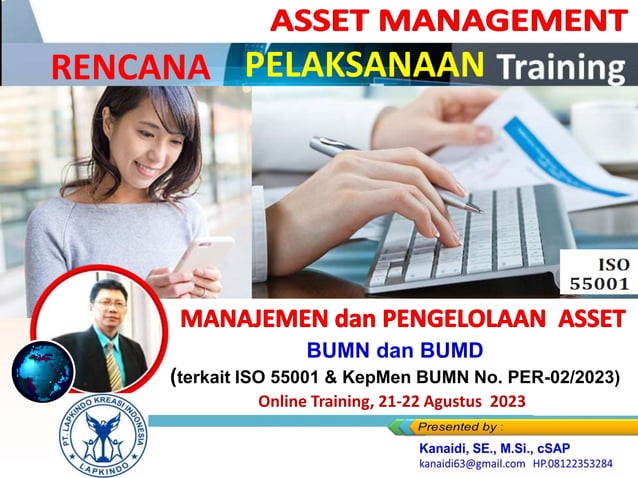 ASSET MANAGEMENT

RENCANA PELAKSANAAN Training

ISO 55001

MANAJEMEN dan PENGELOLAAN ASSET

BUMN dan BUMD

(terkait ISO 55001 & KepMen BUMN No. PER-02/2023)

Online Training, 21-22 Agustus 2023

PT. LAPKINDO KREASI INDONESIA
LAPKINDO

Presented by :

Kanaidi, SE., M.Si., cSAP

kanaidi63@gmail.com HP.08122353284